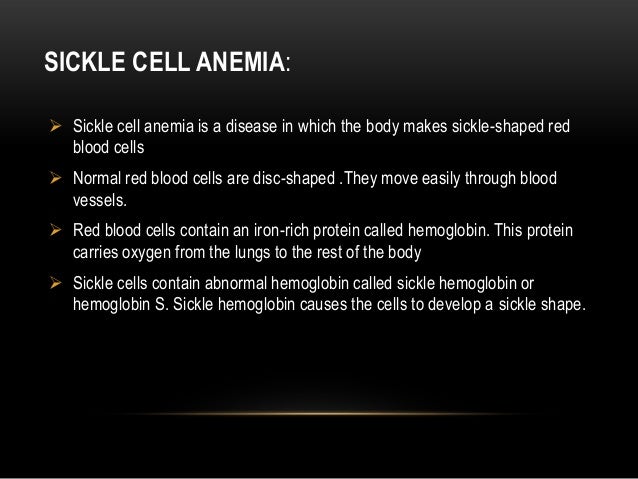 SICKLE CELL ANEMIA:

➢ Sickle cell anemia is a disease in which the body makes sickle-shaped red blood cells

➢ Normal red blood cells are disc-shaped .They move easily through blood vessels.

➢ Red blood cells contain an iron-rich protein called hemoglobin. This protein carries oxygen from the lungs to the rest of the body

➢ Sickle cells contain abnormal hemoglobin called sickle hemoglobin or hemoglobin S. Sickle hemoglobin causes the cells to develop a sickle shape.